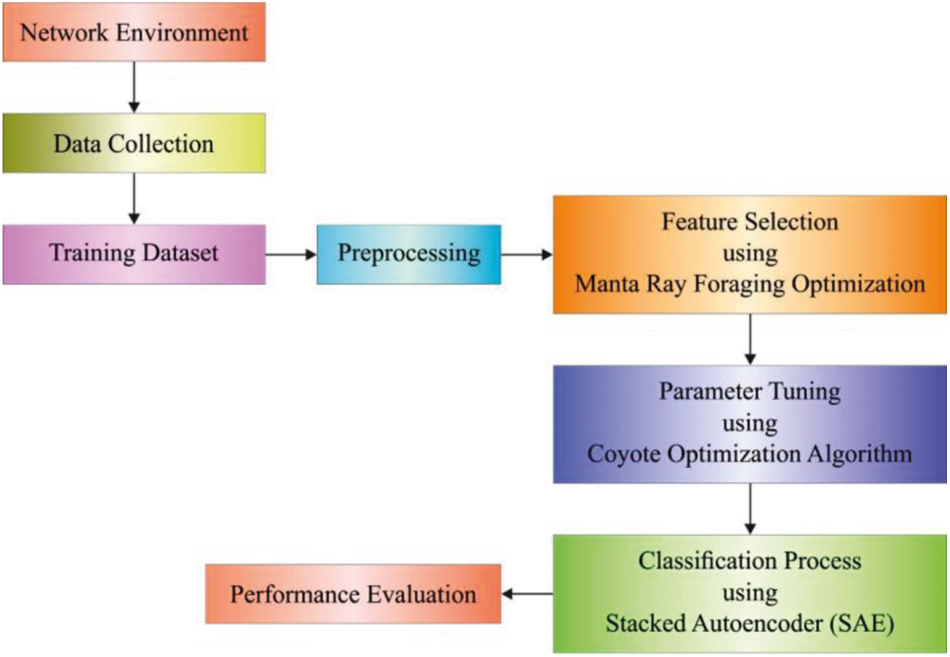 Network Environment

Data Collection

Training Dataset

Preprocessing

Feature Selection using Manta Ray Foraging Optimization

Parameter Tuning using Coyote Optimization Algorithm

Classification Process using Stacked Autoencoder (SAE)

Performance Evaluation